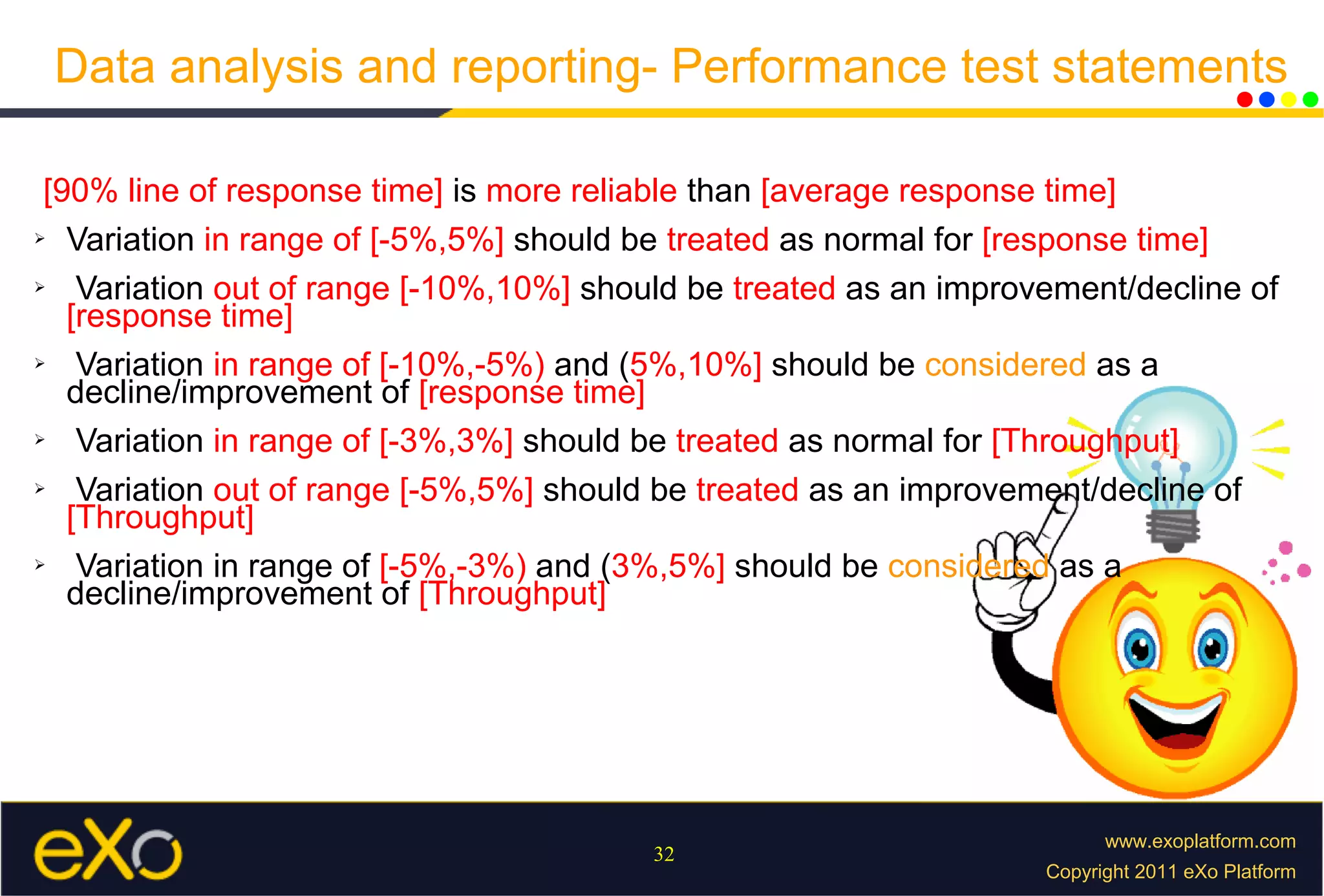 Data analysis and reporting- Performance test statements

[90% line of response time] is more reliable than [average response time]

➢ Variation in range of [-5%,5%] should be treated as normal for [response time]

➢ Variation out of range [-10%,10%] should be treated as an improvement/decline of [response time]

➢ Variation in range of [-10%,-5%) and (5%,10%] should be considered as a decline/improvement of [response time]

➢ Variation in range of [-3%,3%] should be treated as normal for [Throughput]

➢ Variation out of range [-5%,5%] should be treated as an improvement/decline of [Throughput]

➢ Variation in range of [-5%,-3%) and (3%,5%] should be considered as a decline/improvement of [Throughput]

eXo

32

www.exoplatform.com
Copyright 2011 eXo Platform